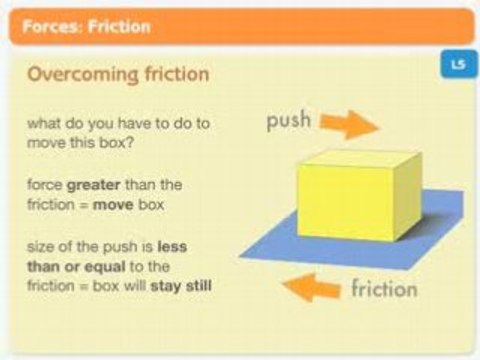 Forces: Friction

LS

Overcoming friction

what do you have to do to move this box?

force greater than the friction = move box

size of the push is less than or equal to the friction = box will stay still

push

friction